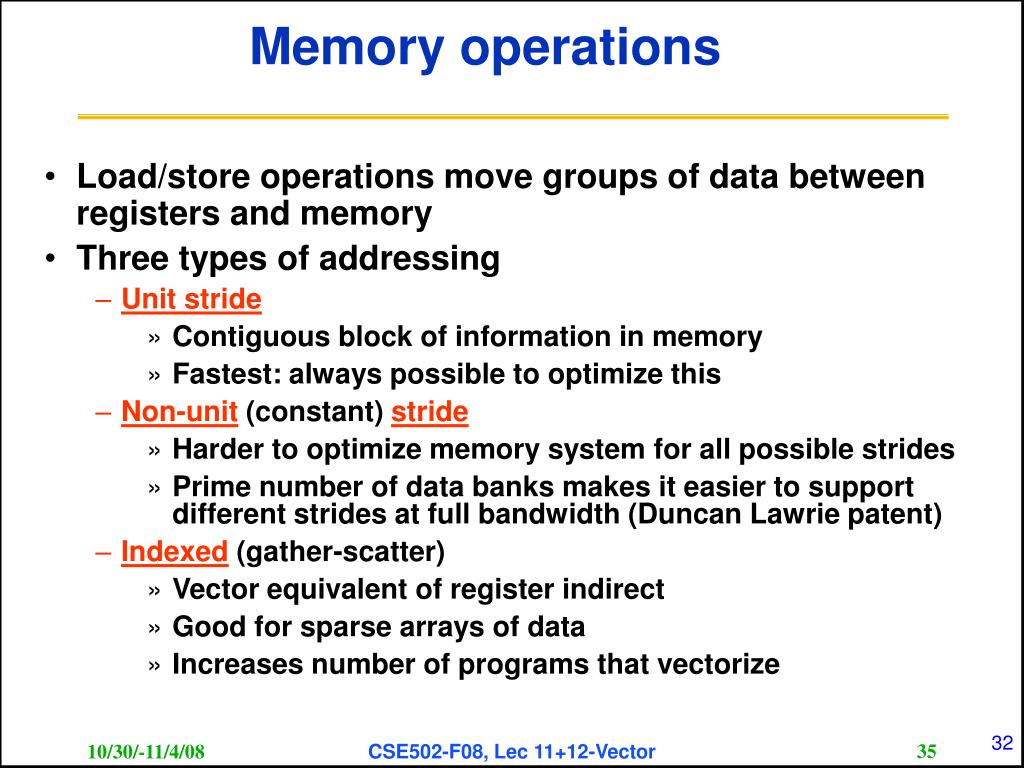 Memory operations

• Load/store operations move groups of data between registers and memory
• Three types of addressing
– Unit stride
» Contiguous block of information in memory
» Fastest: always possible to optimize this
– Non-unit (constant) stride
» Harder to optimize memory system for all possible strides
» Prime number of data banks makes it easier to support different strides at full bandwidth (Duncan Lawrie patent)
– Indexed (gather-scatter)
» Vector equivalent of register indirect
» Good for sparse arrays of data
» Increases number of programs that vectorize

10/30/-11/4/08 CSE502-F08, Lec 11+12-Vector 35

32